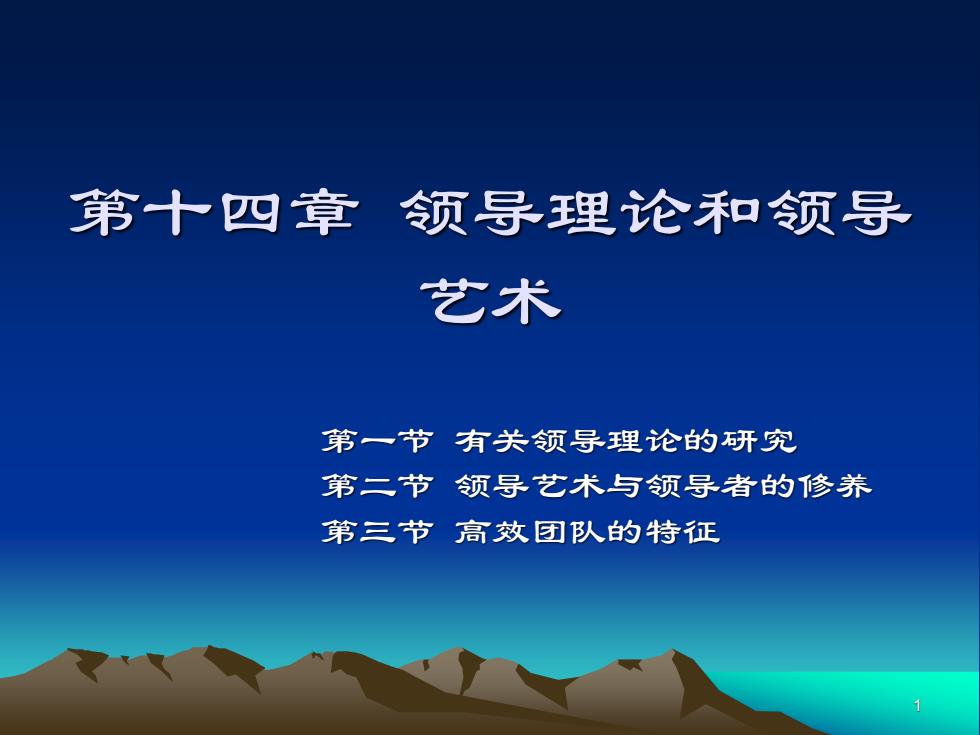 第十四章 领导理论和领导艺术

第一节 有关领导理论的研究
第二节 领导艺术与领导者的修养
第三节 高效团队的特征

1